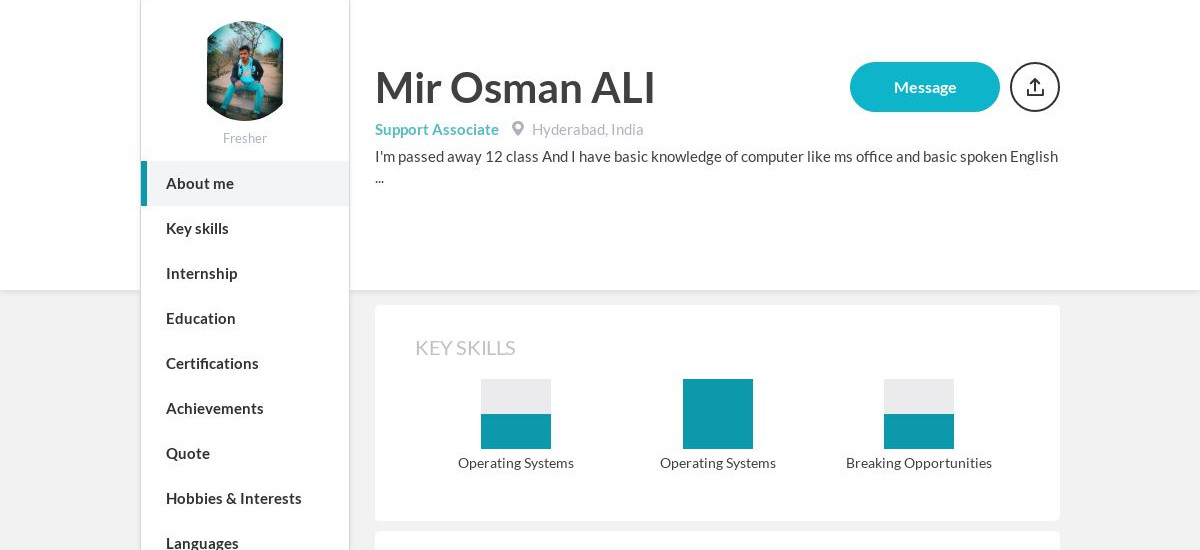 Fresher

About me

Key skills

Internship

Education

Certifications

Achievements

Quote

Hobbies & Interests

Languages

Mir Osman ALI

Message

Support Associate Hyderabad, India

I'm passed away 12 class And I have basic knowledge of computer like ms office and basic spoken English ...

KEY SKILLS

Operating Systems

Operating Systems

Breaking Opportunities